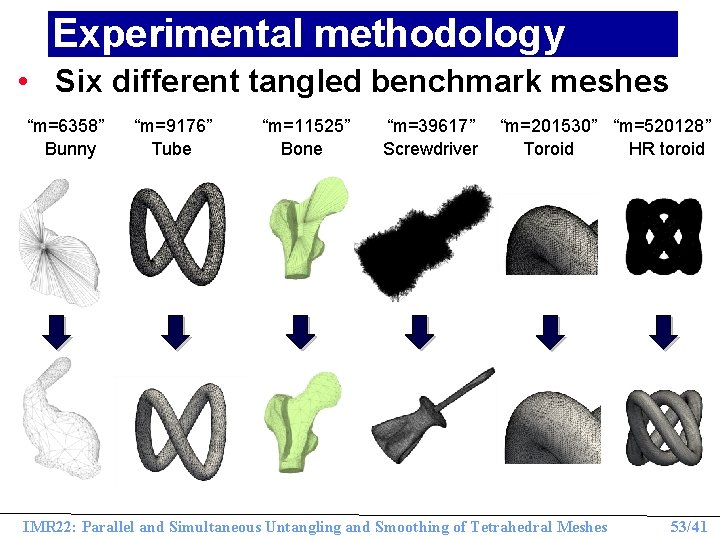 Experimental methodology

• Six different tangled benchmark meshes

“m=6358” Bunny

“m=9176” Tube

“m=11525” Bone

“m=39617” Screwdriver

“m=201530” Toroid

“m=520128” HR toroid

IMR22: Parallel and Simultaneous Untangling and Smoothing of Tetrahedral Meshes 53/41